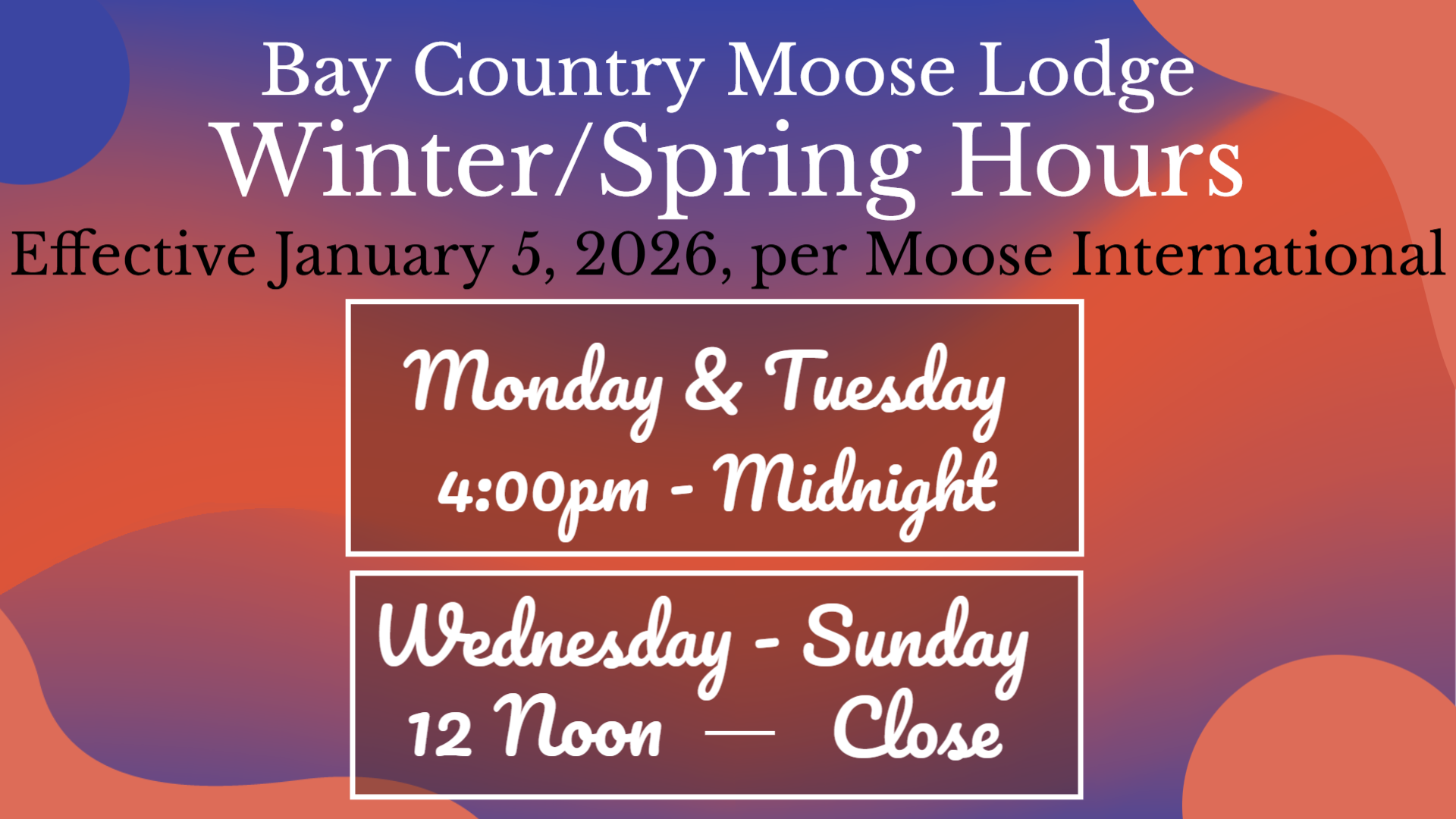 Bay Country Moose Lodge
Winter/Spring Hours
Effective January 5, 2026, per Moose International

Monday & Tuesday
4:00pm - Midnight

Wednesday - Sunday
12 Noon — Close